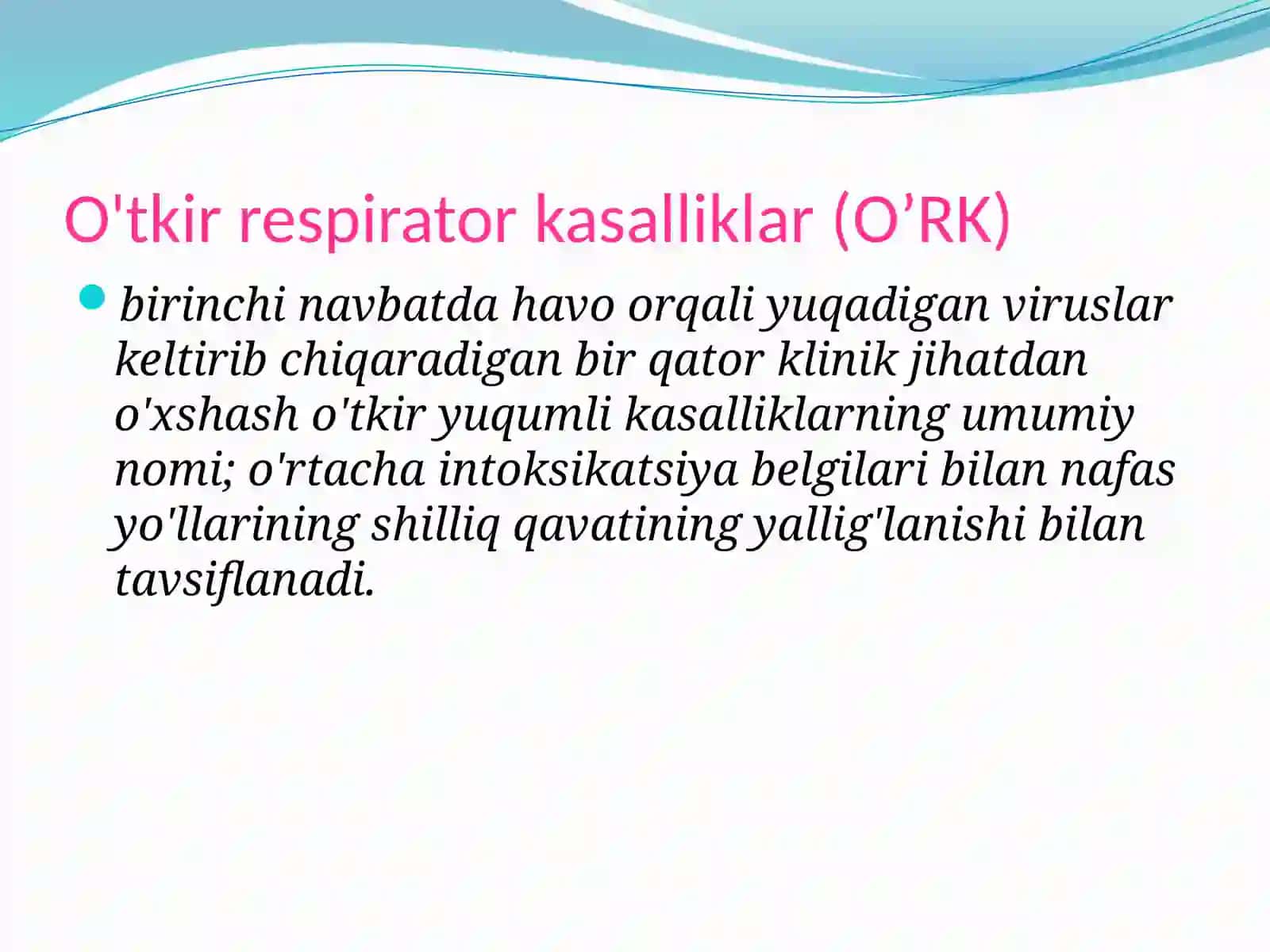 O'tkir respirator kasalliklar (O’RK)

birinchi navbatda havo orqali yuqadigan viruslar keltirib chiqaradigan bir qator klinik jihatdan o'xshash o'tkir yuqumli kasalliklarning umumiy nomi; o'rtacha intoksikatsiya belgilari bilan nafas yo'llarining shilliq qavatining yallig'lanishi bilan tavsiflanadi.